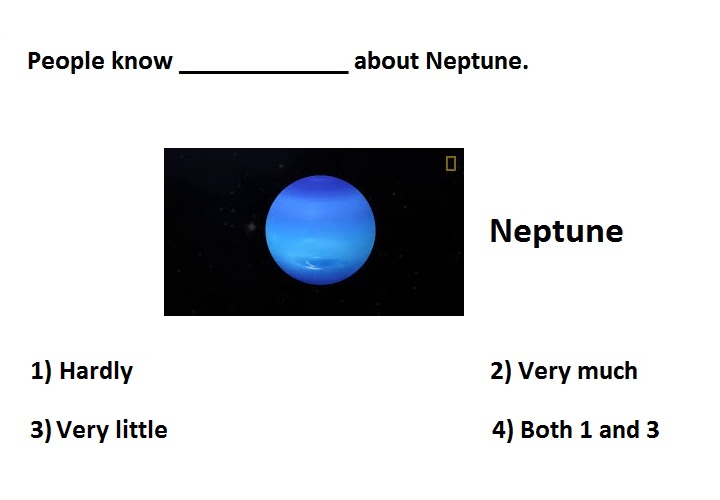 People know ____________ about Neptune.

Neptune

1) Hardly

2) Very much

3) Very little

4) Both 1 and 3